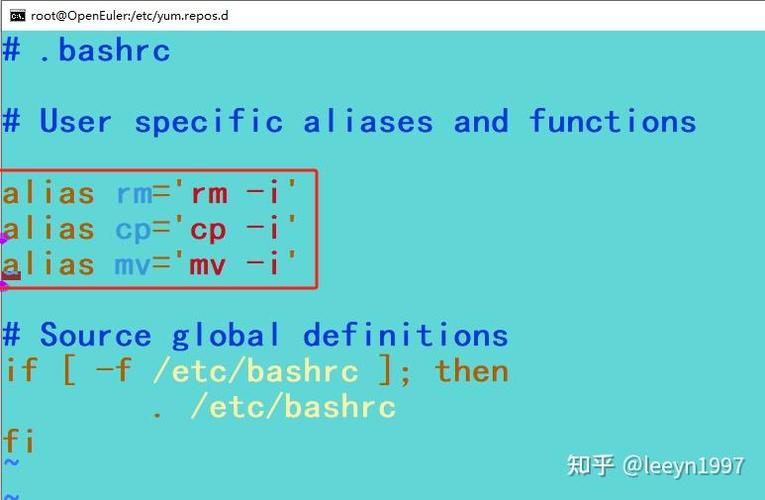 root@OpenEuler:/etc/yum.repos.d

# .bashrc

# User specific aliases and functions

alias rm='rm -i'
alias cp='cp -i'
alias mv='mv -i'

# Source global definitions
if [ -f /etc/bashrc ]; then
        . /etc/bashrc
fi
~
~

知乎 @leeyn1997